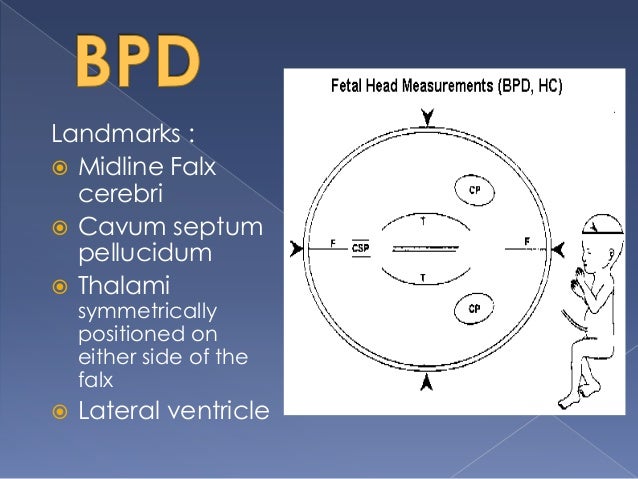 BPD

Landmarks :
Midline Falx cerebri
Cavum septum pellucidum
Thalami symmetrically positioned on either side of the falx
Lateral ventricle

Fetal Head Measurements (BPD, HC)

CP
T
F
CSP
F
T
CP